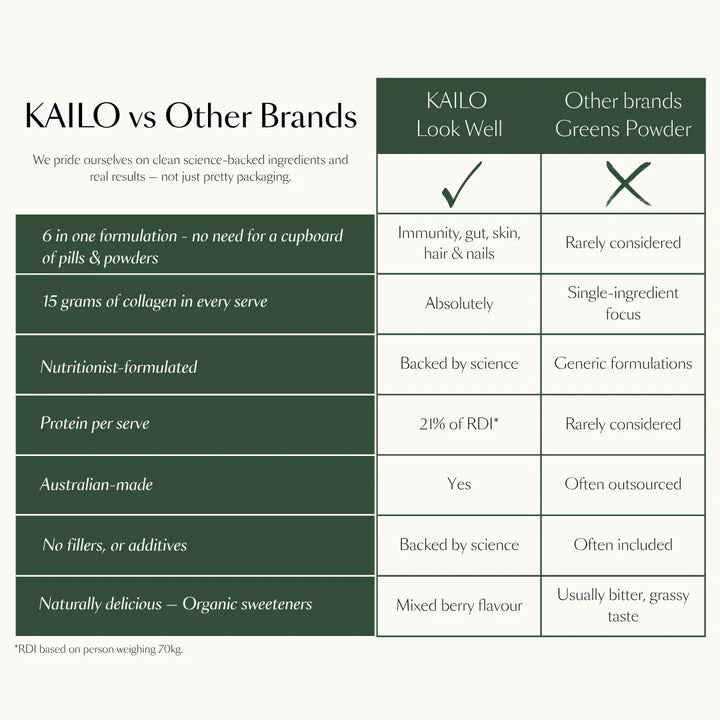 KAILO vs Other Brands

We pride ourselves on clean science-backed ingredients and real results — not just pretty packaging.

| | KAILO Look Well | Other brands Greens Powder |
|---|---|---|
| | ✓ | ✗ |
| 6 in one formulation - no need for a cupboard of pills & powders | Immunity, gut, skin, hair & nails | Rarely considered |
| 15 grams of collagen in every serve | Absolutely | Single-ingredient focus |
| Nutritionist-formulated | Backed by science | Generic formulations |
| Protein per serve | 21% of RDI* | Rarely considered |
| Australian-made | Yes | Often outsourced |
| No fillers, or additives | Backed by science | Often included |
| Naturally delicious — Organic sweeteners | Mixed berry flavour | Usually bitter, grassy taste |

*RDI based on person weighing 70kg.